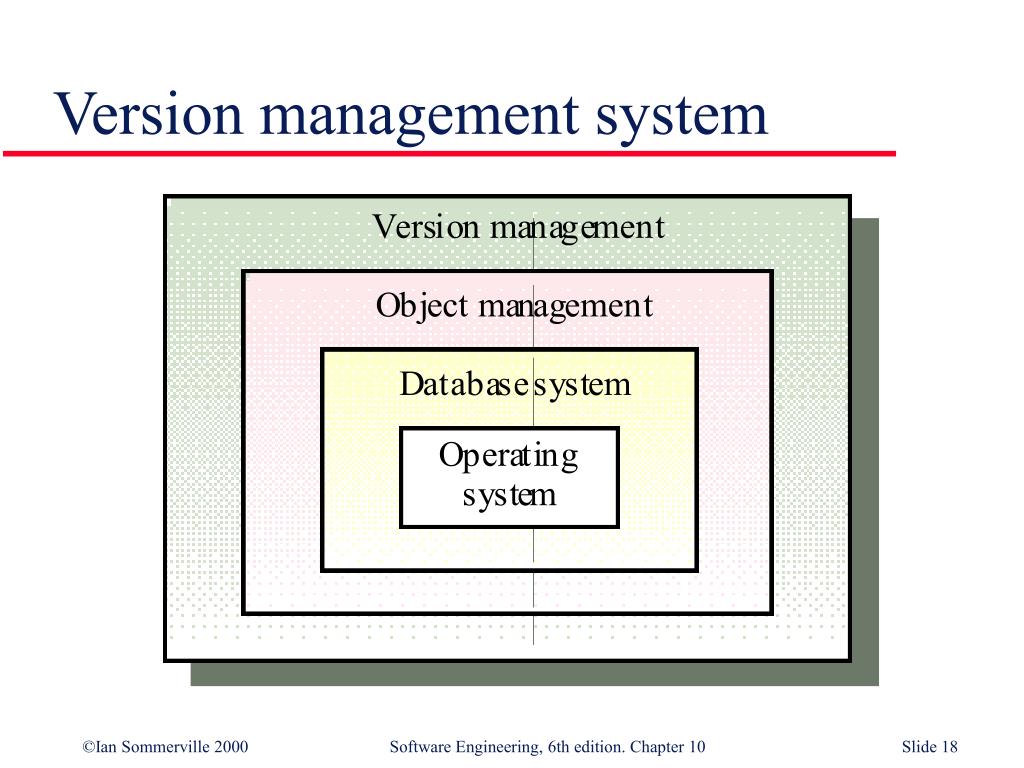 Version management system

Version management

Object management

Database system

Operating system

©Ian Sommerville 2000

Software Engineering, 6th edition. Chapter 10

Slide 18